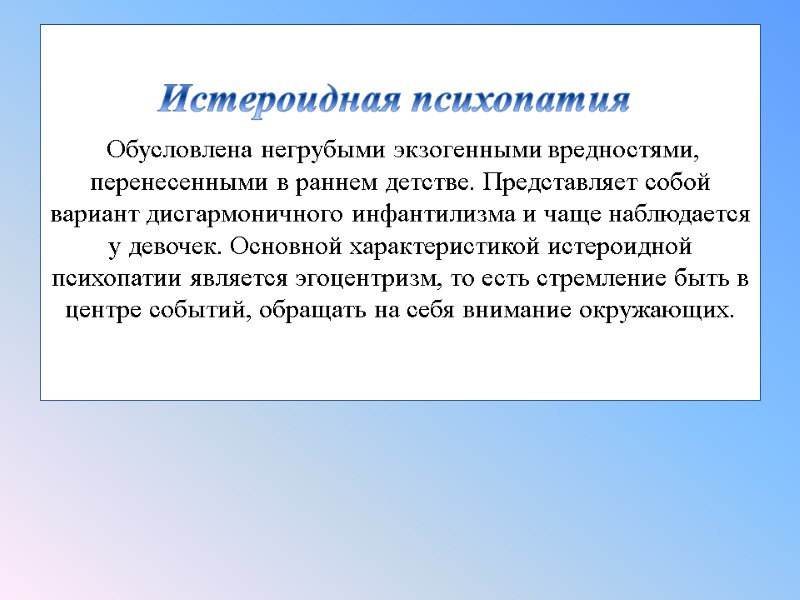 Истероидная психопатия

Обусловлена негрубыми экзогенными вредностями, перенесенными в раннем детстве. Представляет собой вариант дисгармоничного инфантилизма и чаще наблюдается у девочек. Основной характеристикой истероидной психопатии является эгоцентризм, то есть стремление быть в центре событий, обращать на себя внимание окружающих.